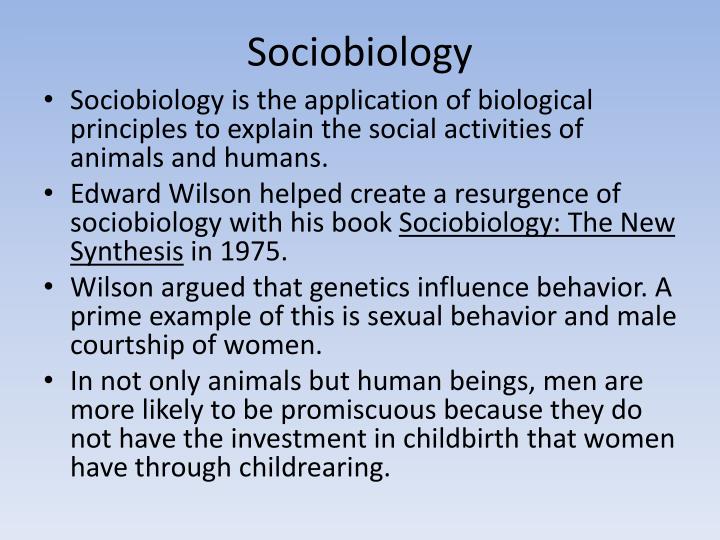 Sociobiology

• Sociobiology is the application of biological principles to explain the social activities of animals and humans.
• Edward Wilson helped create a resurgence of sociobiology with his book Sociobiology: The New Synthesis in 1975.
• Wilson argued that genetics influence behavior. A prime example of this is sexual behavior and male courtship of women.
• In not only animals but human beings, men are more likely to be promiscuous because they do not have the investment in childbirth that women have through childrearing.